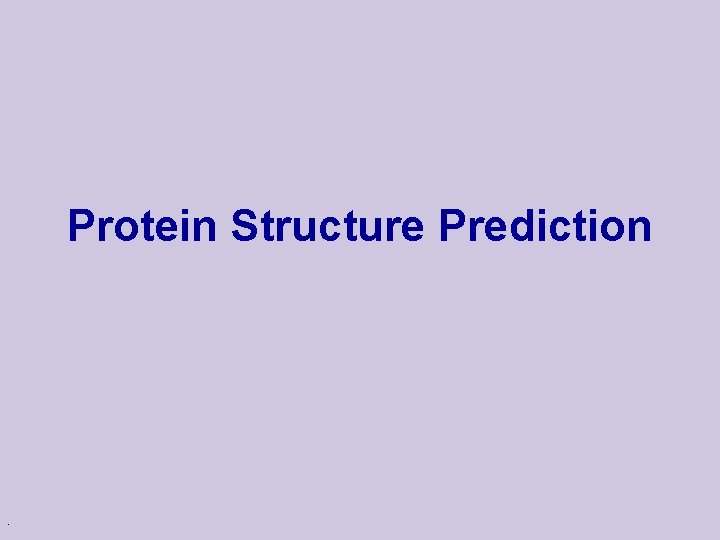 Protein Structure Prediction